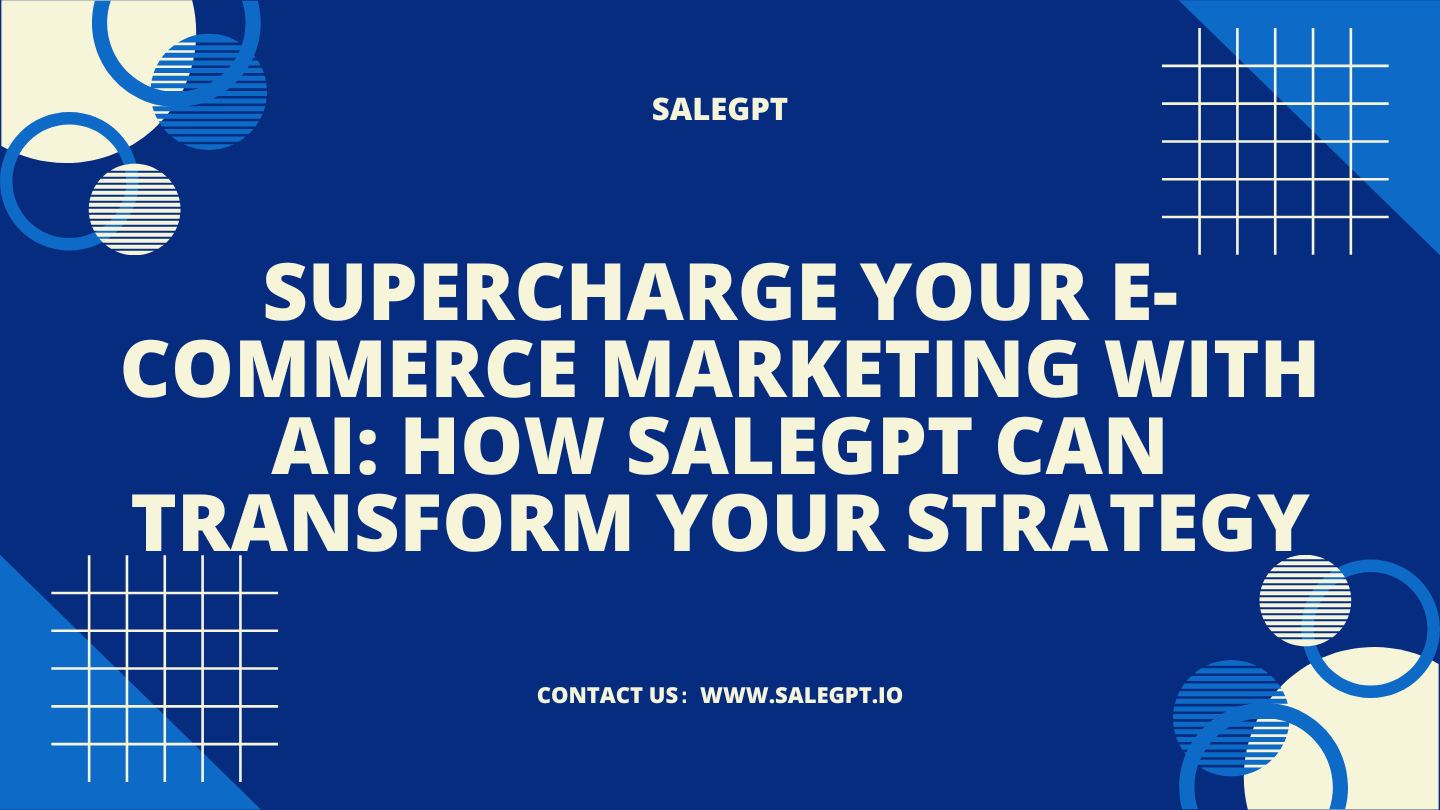 SALEGPT

SUPERCHARGE YOUR E-COMMERCE MARKETING WITH AI: HOW SALEGPT CAN TRANSFORM YOUR STRATEGY

CONTACT US：WWW.SALEGPT.IO